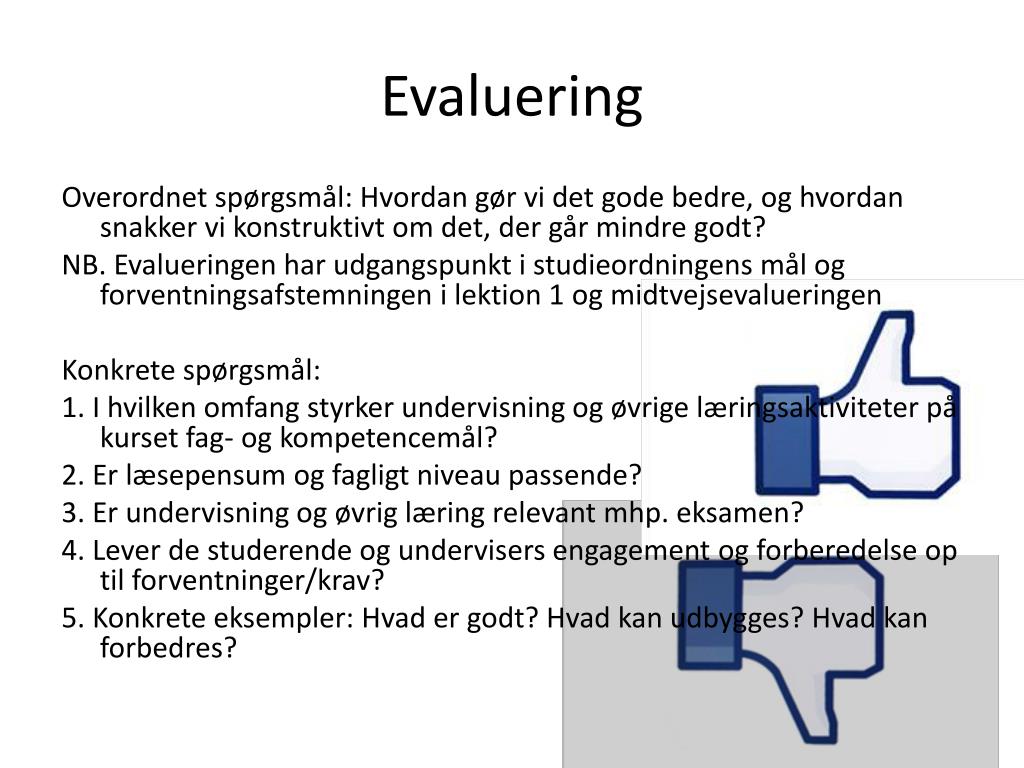 Evaluering

Overordnet spørgsmål: Hvordan gør vi det gode bedre, og hvordan snakker vi konstruktivt om det, der går mindre godt?

NB. Evalueringen har udgangspunkt i studieordningens mål og forventningsafstemningen i lektion 1 og midtvejsevalueringen

Konkrete spørgsmål:

1. I hvilken omfang styrker undervisning og øvrige læringsaktiviteter på kurset fag- og kompetencemål?

2. Er læsepensum og fagligt niveau passende?

3. Er undervisning og øvrig læring relevant mhp. eksamen?

4. Lever de studerende og undervisers engagement og forberedelse op til forventninger/krav?

5. Konkrete eksempler: Hvad er godt? Hvad kan udbygges? Hvad kan forbedres?